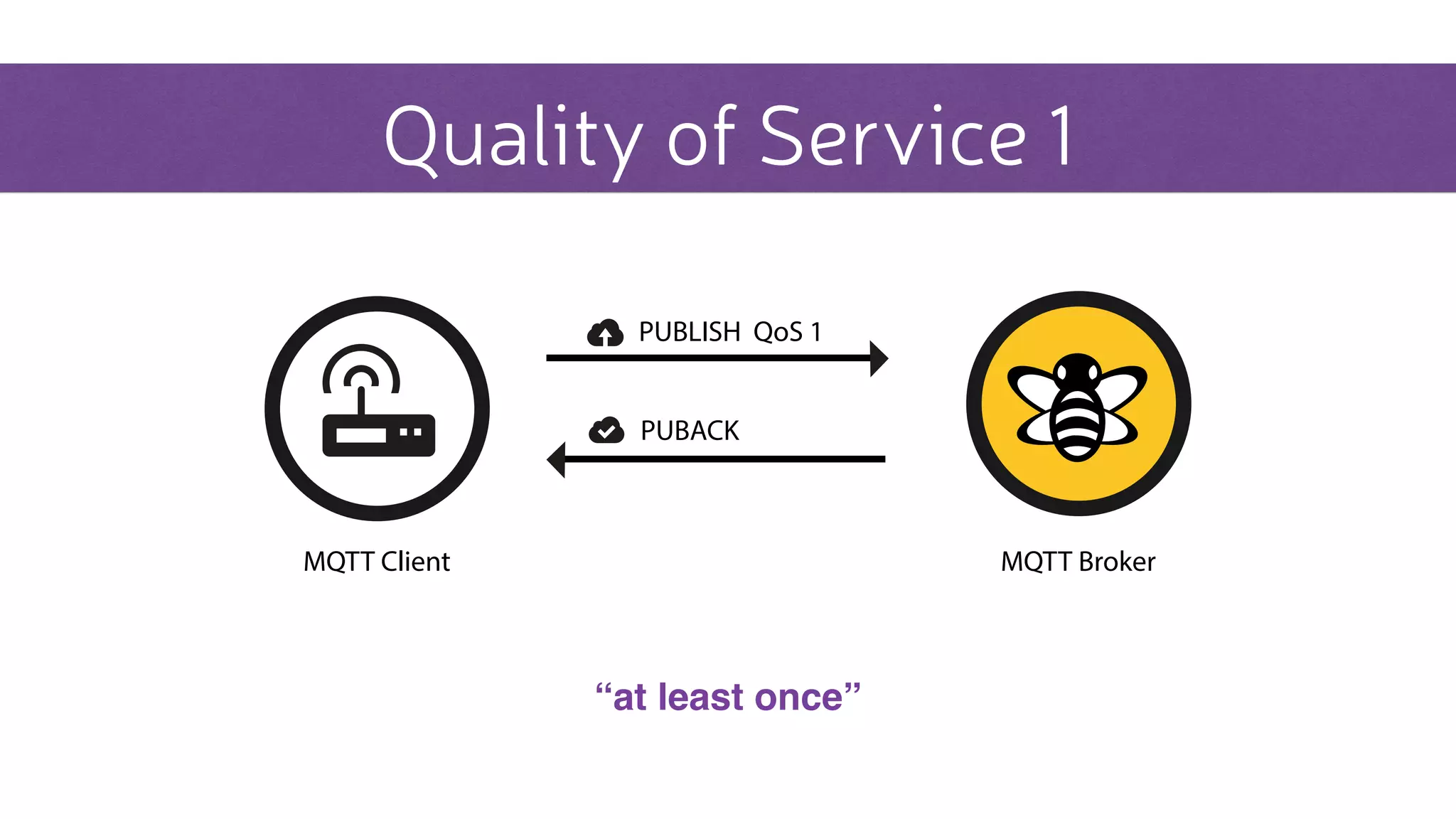 Quality of Service 1

PUBLISH QoS 1

PUBACK

MQTT Client

MQTT Broker

“at least once”